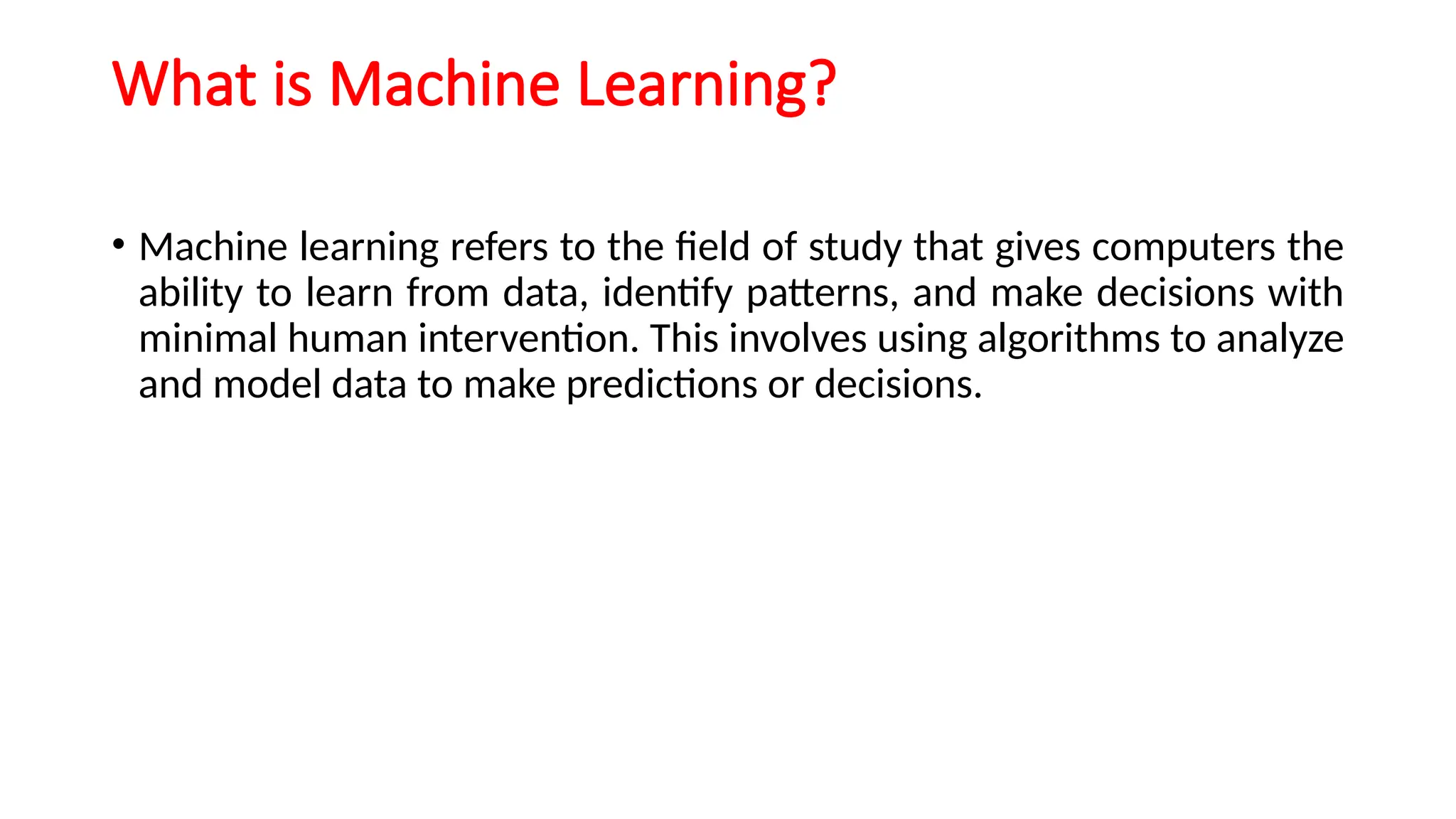 What is Machine Learning?

• Machine learning refers to the field of study that gives computers the ability to learn from data, identify patterns, and make decisions with minimal human intervention. This involves using algorithms to analyze and model data to make predictions or decisions.